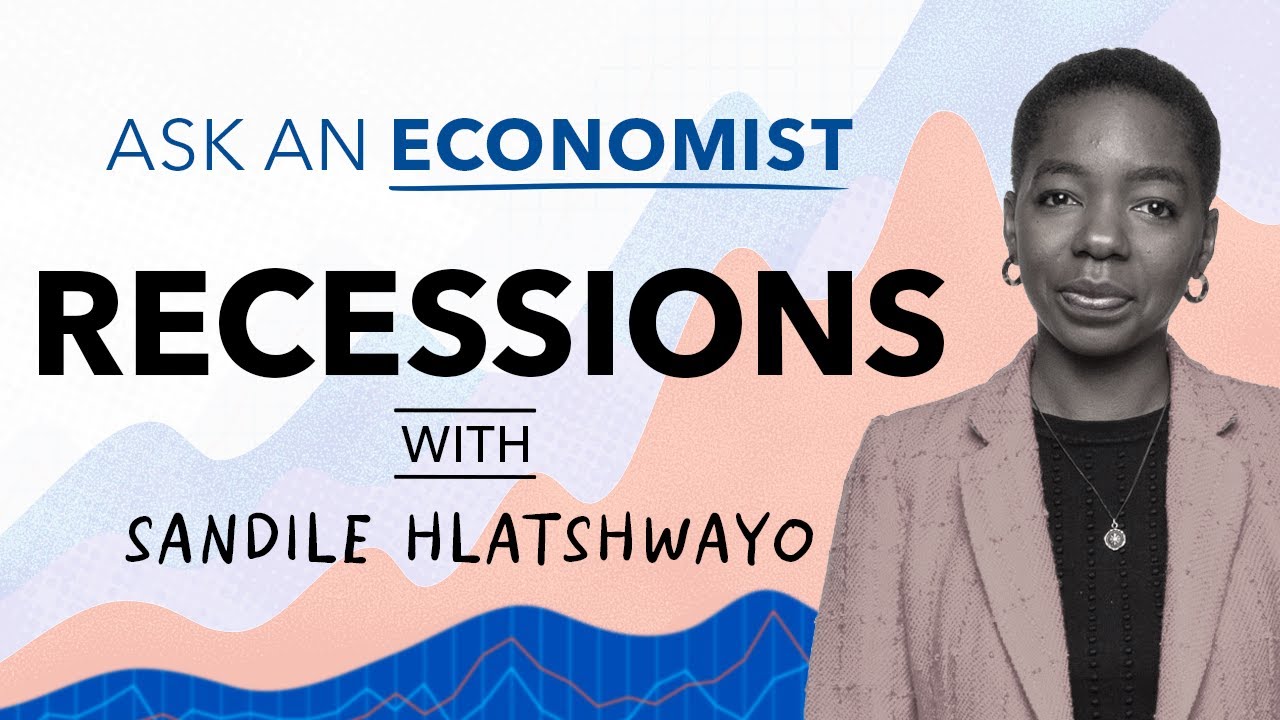 ASK AN ECONOMIST

RECESSIONS

WITH

SANDILE HLATSHWAYO